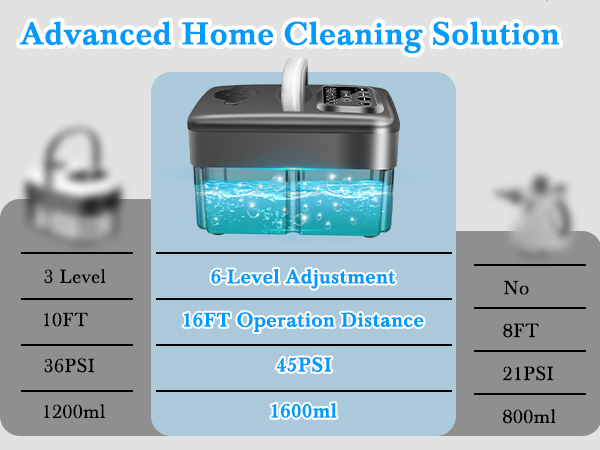 Advanced Home Cleaning Solution

3 Level
10FT
36PSI
1200ml

6-Level Adjustment
16FT Operation Distance
45PSI
1600ml

No
8FT
21PSI
800ml